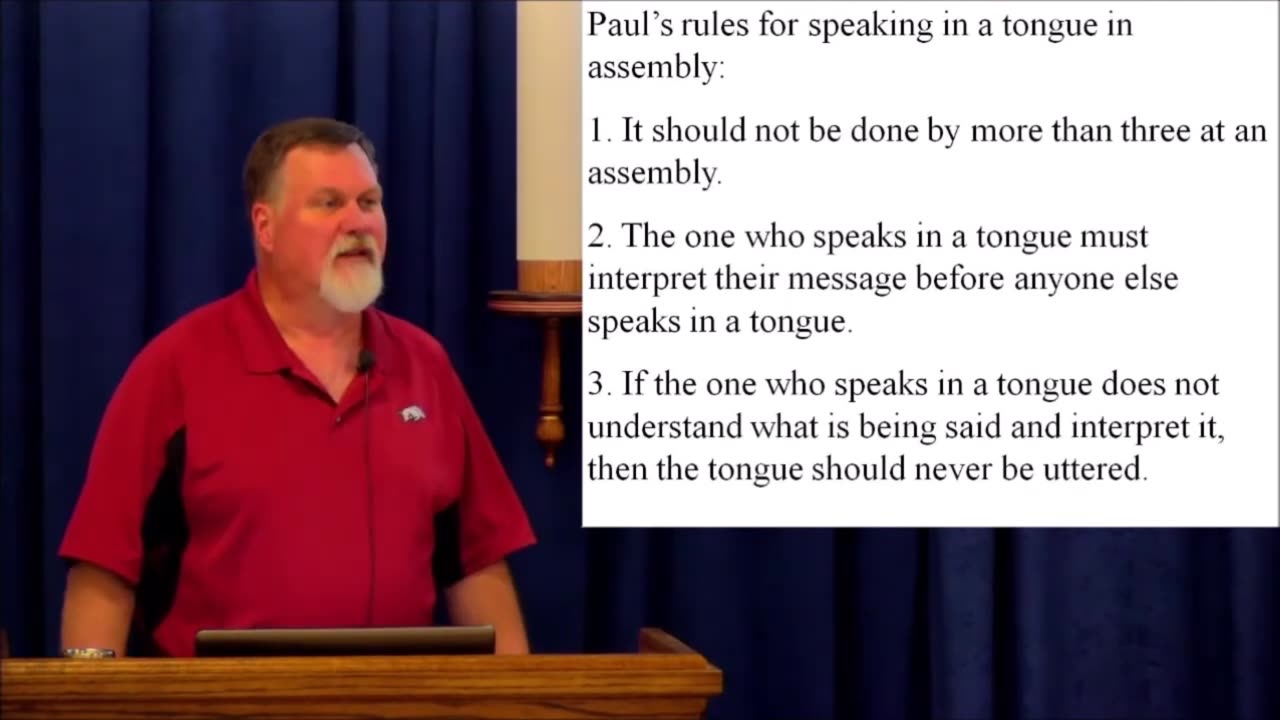 Paul's rules for speaking in a tongue in assembly:

1. It should not be done by more than three at an assembly.

2. The one who speaks in a tongue must interpret their message before anyone else speaks in a tongue.

3. If the one who speaks in a tongue does not understand what is being said and interpret it, then the tongue should never be uttered.